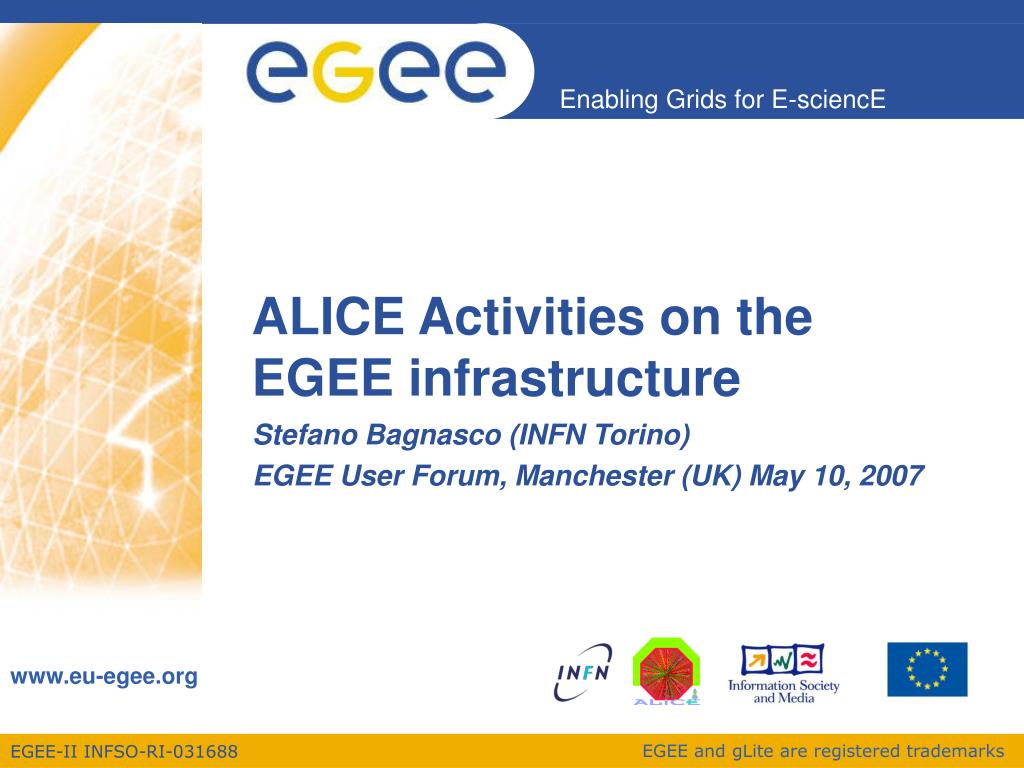 eGee

Enabling Grids for E-sciencE

ALICE Activities on the EGEE infrastructure

Stefano Bagnasco (INFN Torino)

EGEE User Forum, Manchester (UK) May 10, 2007

www.eu-egee.org

INFN

ALICE

Information Society and Media

EGEE-II INFSO-RI-031688

EGEE and gLite are registered trademarks